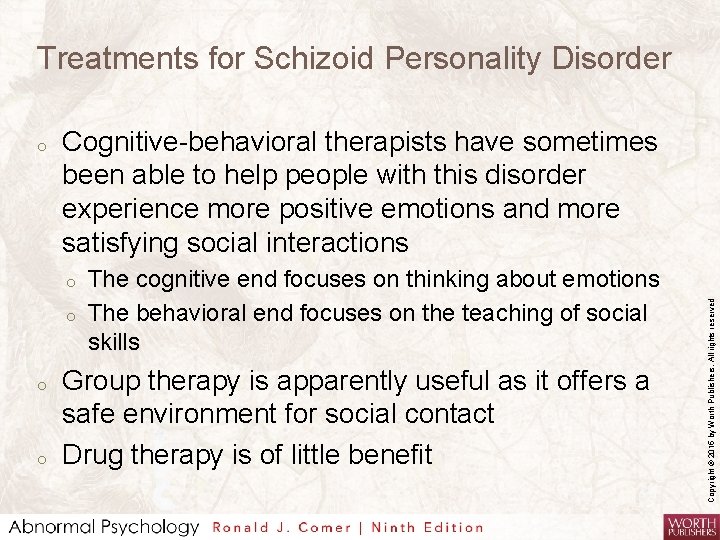 Treatments for Schizoid Personality Disorder

o Cognitive-behavioral therapists have sometimes been able to help people with this disorder experience more positive emotions and more satisfying social interactions

o The cognitive end focuses on thinking about emotions

o The behavioral end focuses on the teaching of social skills

o Group therapy is apparently useful as it offers a safe environment for social contact

o Drug therapy is of little benefit

Copyright © 2016 by Worth Publishers. All rights reserved

Abnormal Psychology Ronald J. Comer | Ninth Edition

WORTH PUBLISHERS